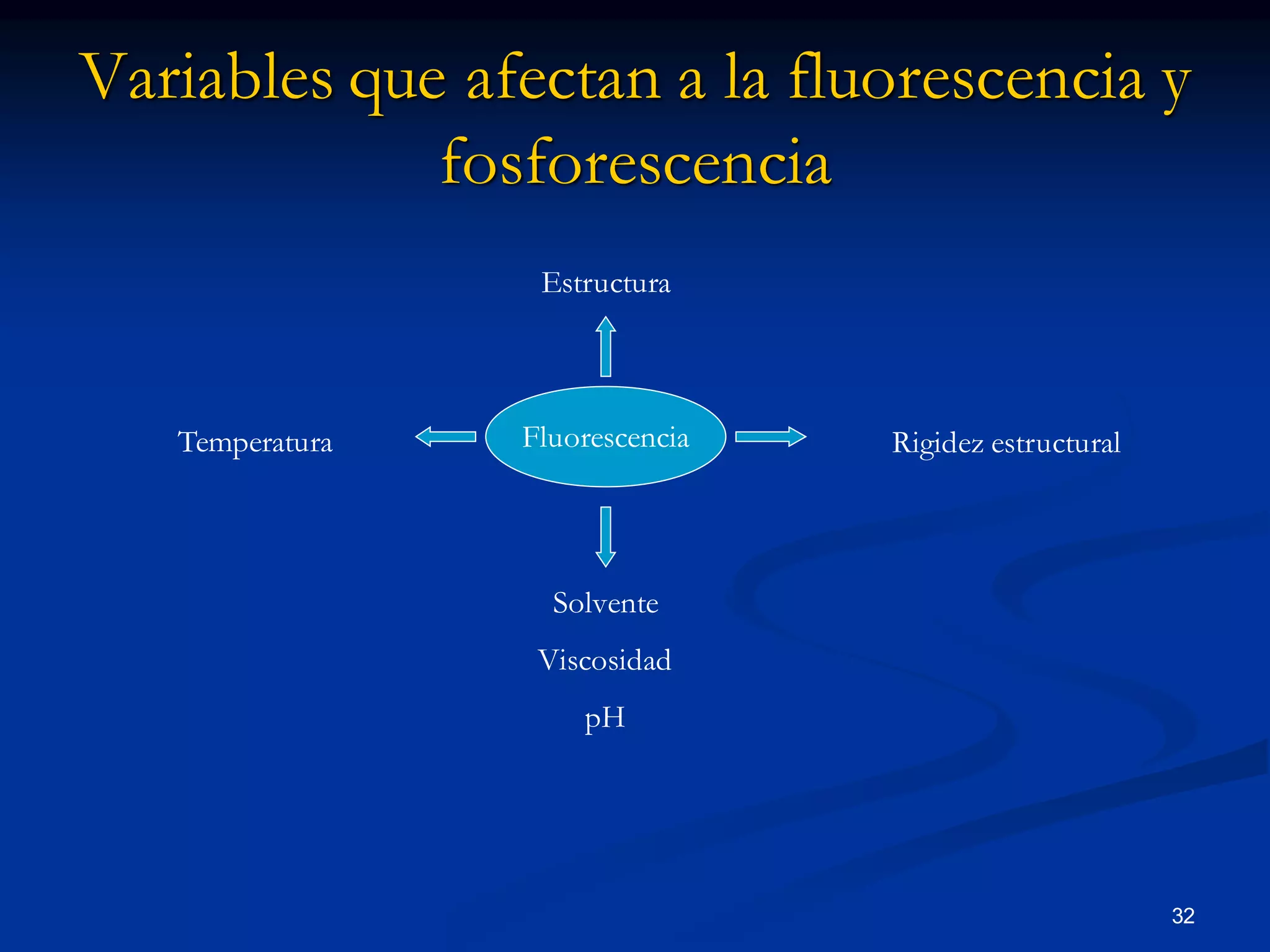 Variables que afectan a la fluorescencia y fosforescencia

Estructura

Temperatura

Fluorescencia

Rigidez estructural

Solvente

Viscosidad

pH

32